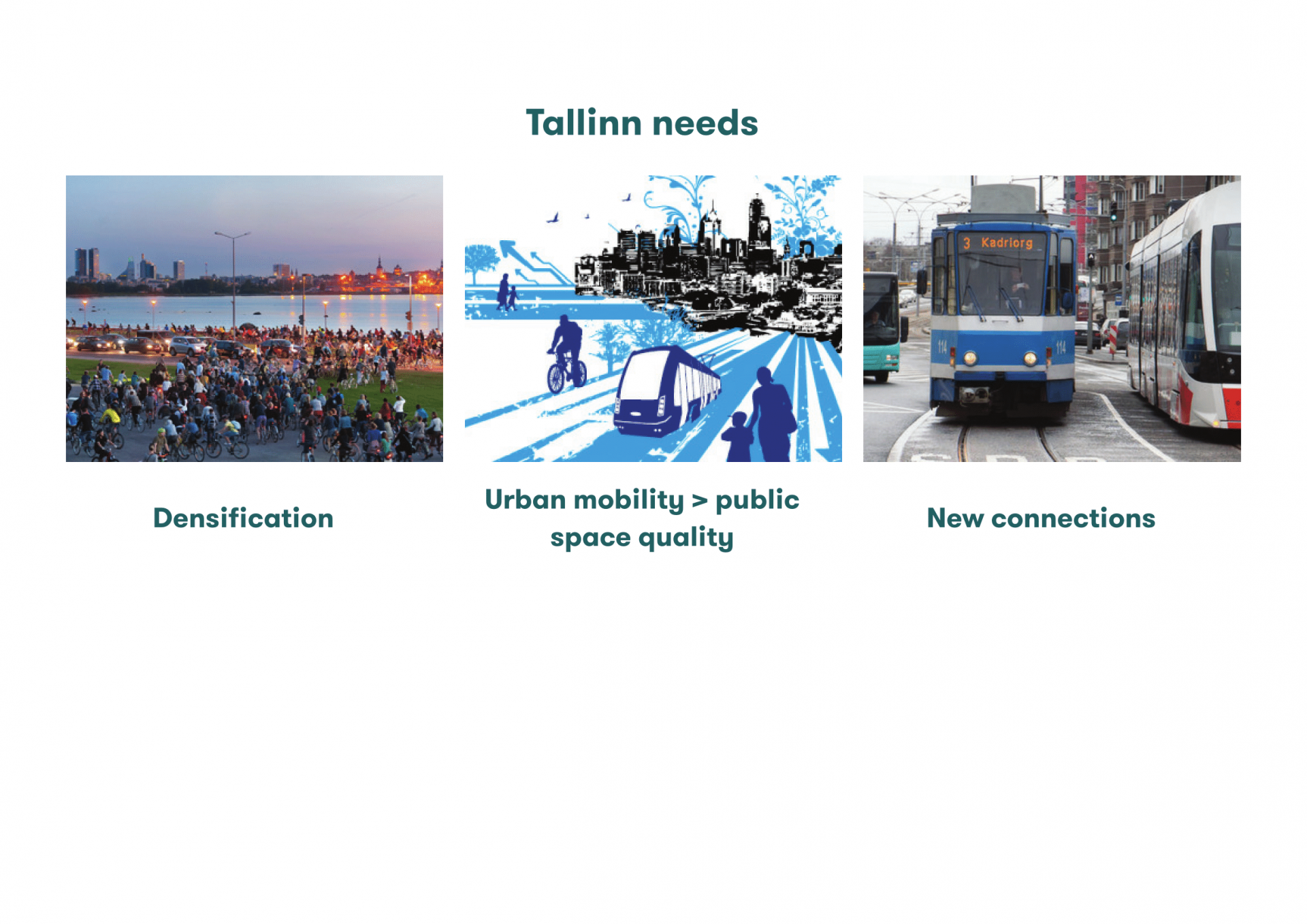 Tallinn needs

3 Kadriorg

114

114

Densification

Urban mobility > public space quality

New connections